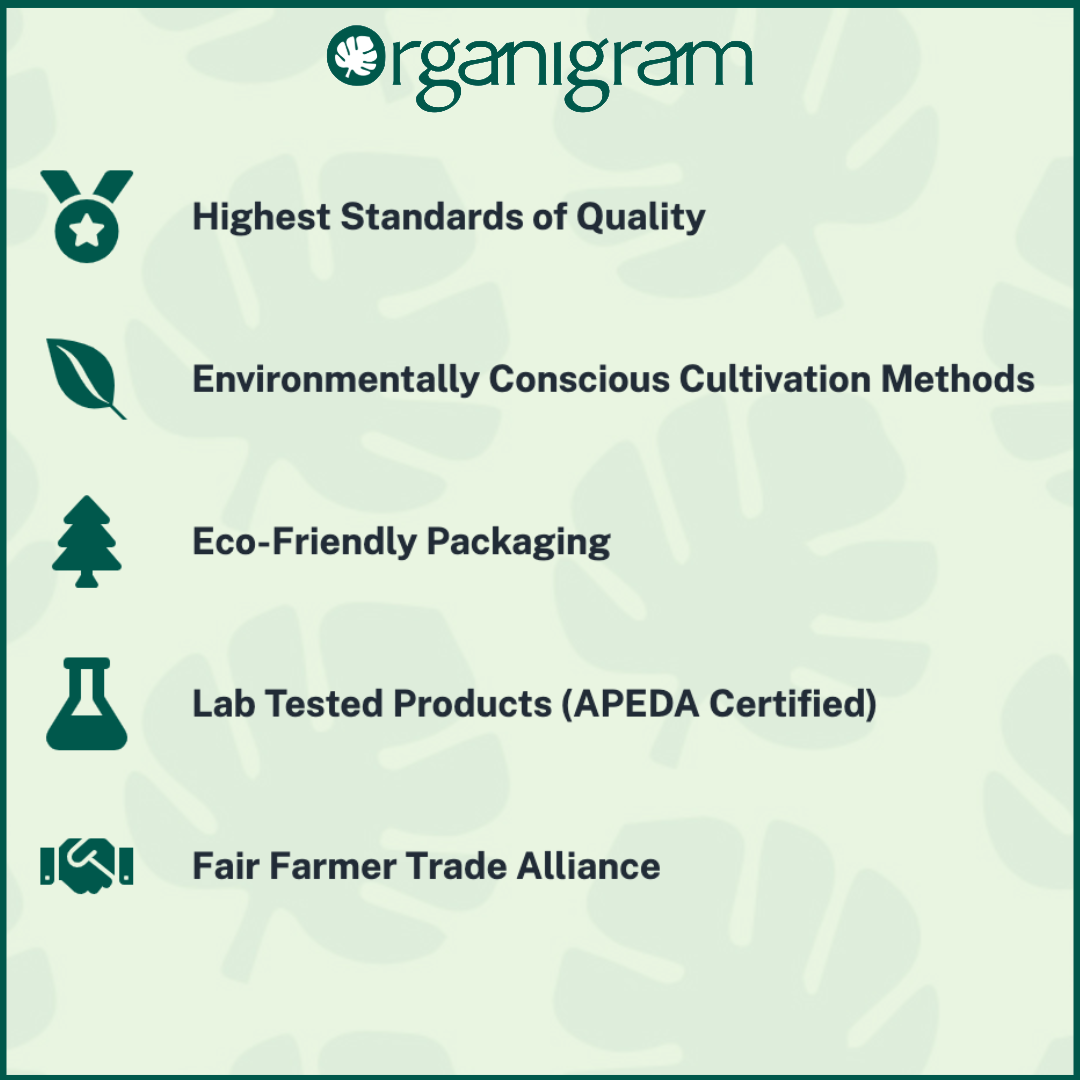 Organigram

Highest Standards of Quality

Environmentally Conscious Cultivation Methods

Eco-Friendly Packaging

Lab Tested Products (APEDA Certified)

Fair Farmer Trade Alliance